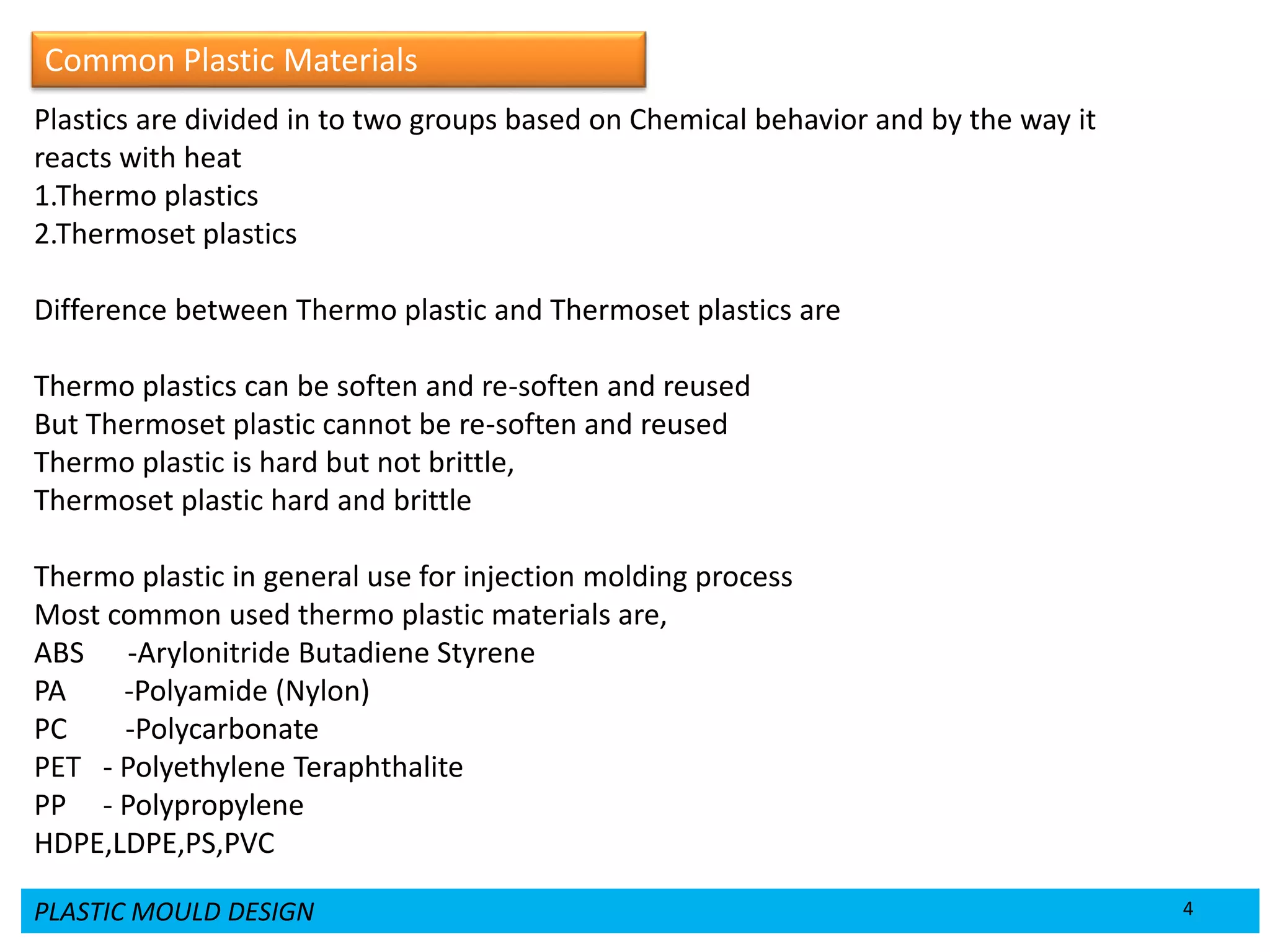 Common Plastic Materials

Plastics are divided in to two groups based on Chemical behavior and by the way it reacts with heat
1.Thermo plastics
2.Thermoset plastics

Difference between Thermo plastic and Thermoset plastics are

Thermo plastics can be soften and re-soften and reused
But Thermoset plastic cannot be re-soften and reused
Thermo plastic is hard but not brittle,
Thermoset plastic hard and brittle

Thermo plastic in general use for injection molding process
Most common used thermo plastic materials are,
ABS -Arylonitride Butadiene Styrene
PA -Polyamide (Nylon)
PC -Polycarbonate
PET - Polyethylene Teraphthalite
PP - Polypropylene
HDPE,LDPE,PS,PVC

PLASTIC MOULD DESIGN
4